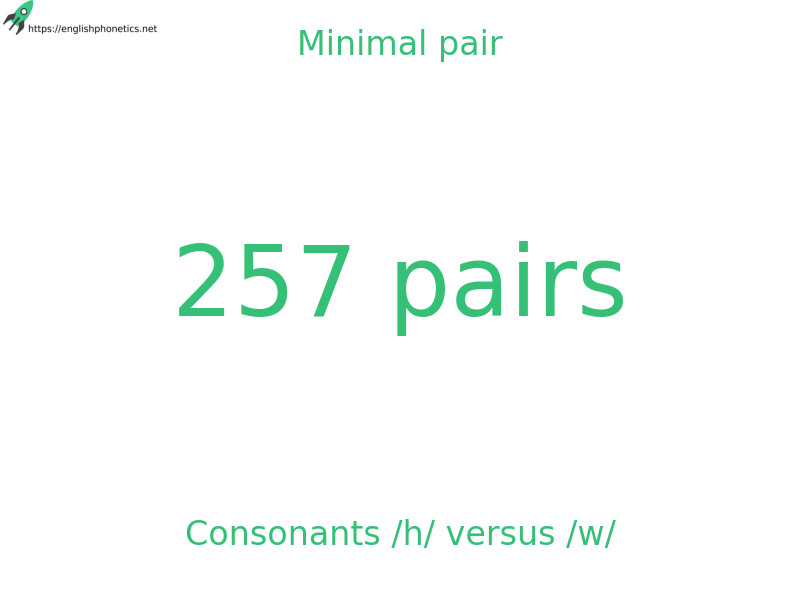 https://englishphonetics.net

Minimal pair

257 pairs

Consonants /h/ versus /w/